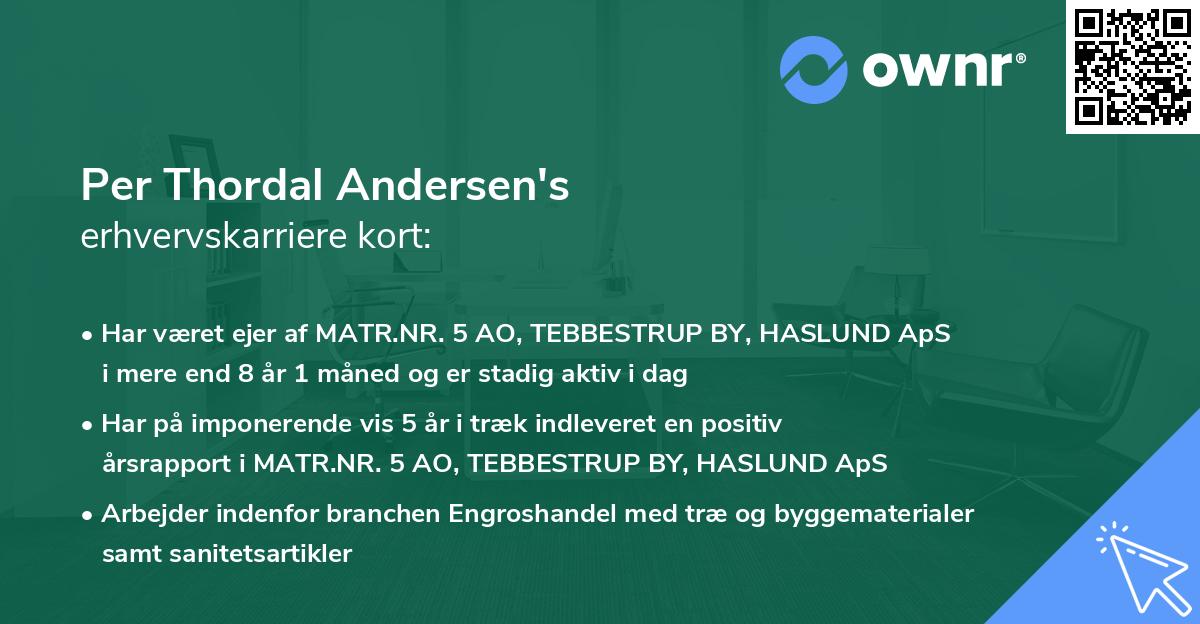 ownr®

Per Thordal Andersen's
erhvervskarriere kort:

• Har været ejer af MATR.NR. 5 AO, TEBBESTRUP BY, HASLUND ApS i mere end 8 år 1 måned og er stadig aktiv i dag

• Har på imponerende vis 5 år i træk indleveret en positiv årsrapport i MATR.NR. 5 AO, TEBBESTRUP BY, HASLUND ApS

• Arbejder indenfor branchen Engroshandel med træ og byggematerialer samt sanitetsartikler